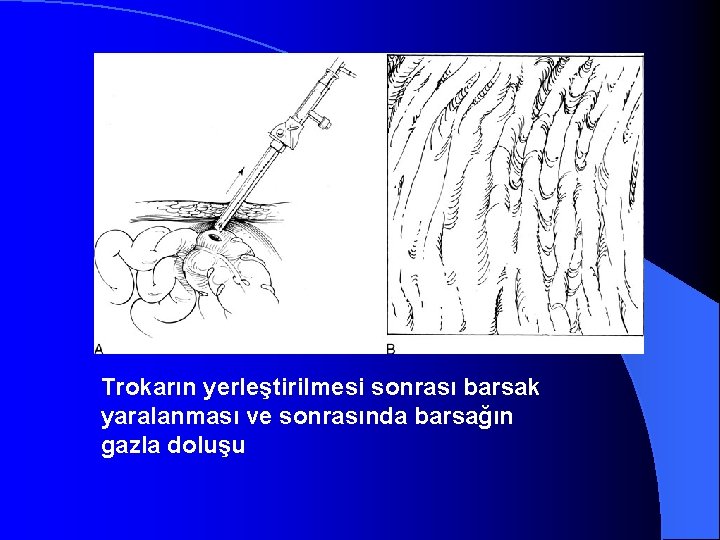 A

B

Trokarın yerleştirilmesi sonrası barsak yaralanması ve sonrasında barsağın gazla doluşu